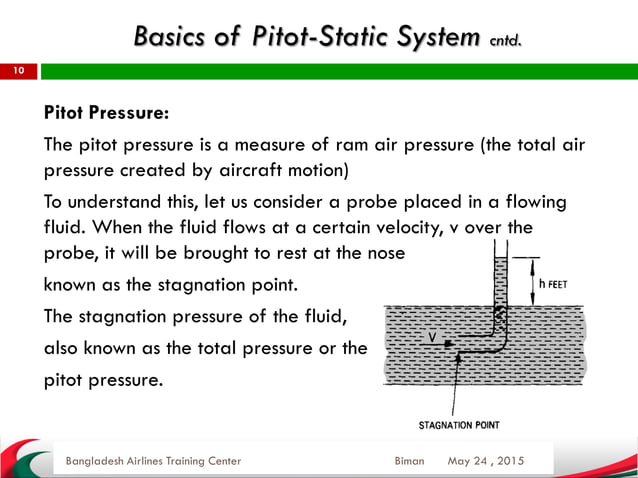 Basics of Pitot-Static System cntd.

10

Pitot Pressure:

The pitot pressure is a measure of ram air pressure (the total air pressure created by aircraft motion)

To understand this, let us consider a probe placed in a flowing fluid. When the fluid flows at a certain velocity, v over the probe, it will be brought to rest at the nose known as the stagnation point.

The stagnation pressure of the fluid, also known as the total pressure or the pitot pressure.

h FEET

V

STAGNATION POINT

Bangladesh Airlines Training Center

Biman

May 24 , 2015